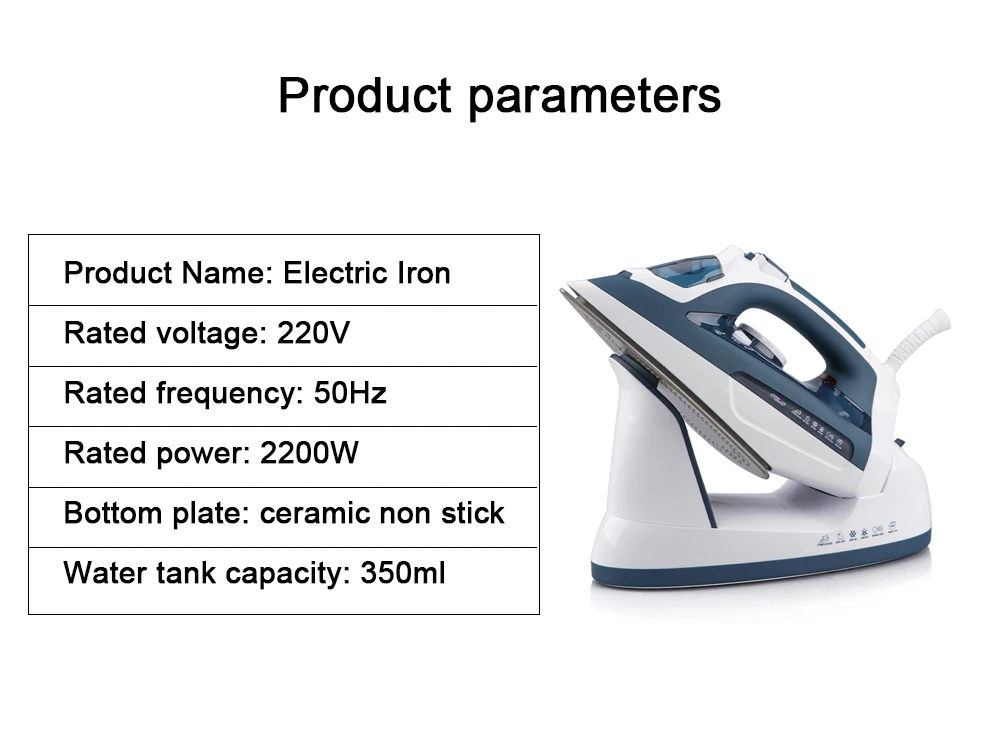 Product parameters

| Product Name: Electric Iron |
|---|
| Rated voltage: 220V |
| Rated frequency: 50Hz |
| Rated power: 2200W |
| Bottom plate: ceramic non stick |
| Water tank capacity: 350ml |